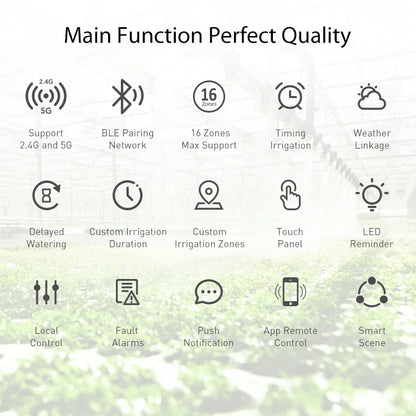 Main Function Perfect Quality

2.4G
5G
Support 2.4G and 5G

BLE Pairing Network

16
Zones
16 Zones Max Support

Timing Irrigation

Weather Linkage

Delayed Watering

Custom Irrigation Duration

Custom Irrigation Zones

Touch Panel

LED Reminder

Local Control

Fault Alarms

Push Notification

App Remote Control

Smart Scene